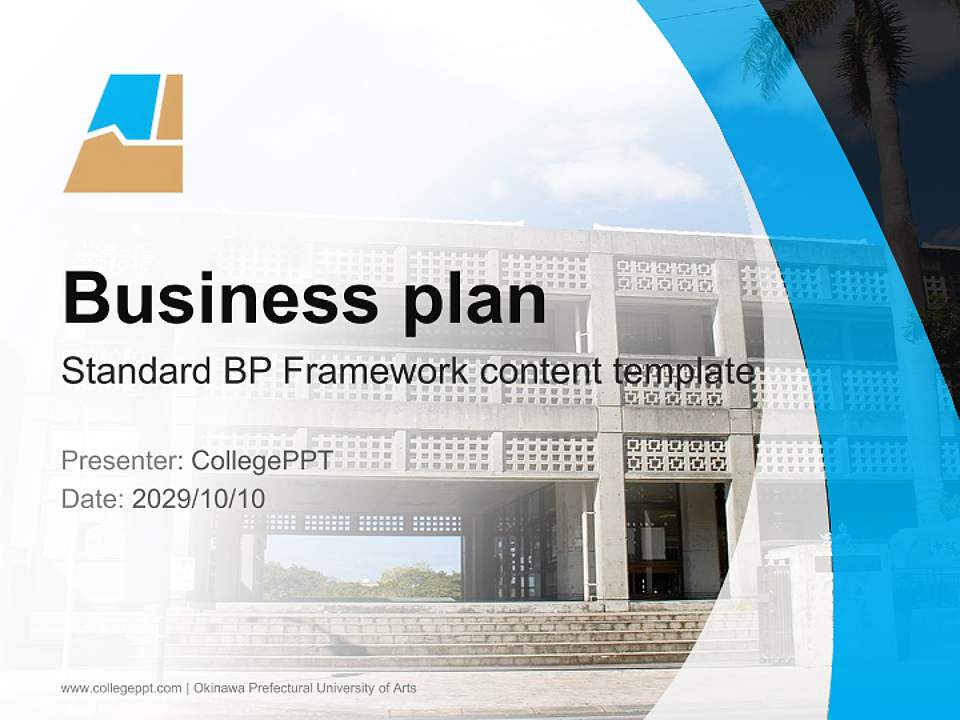 Business plan

Standard BP Framework content template

Presenter: CollegePPT
Date: 2029/10/10

www.collegeppt.com | Okinawa Prefectural University of Arts